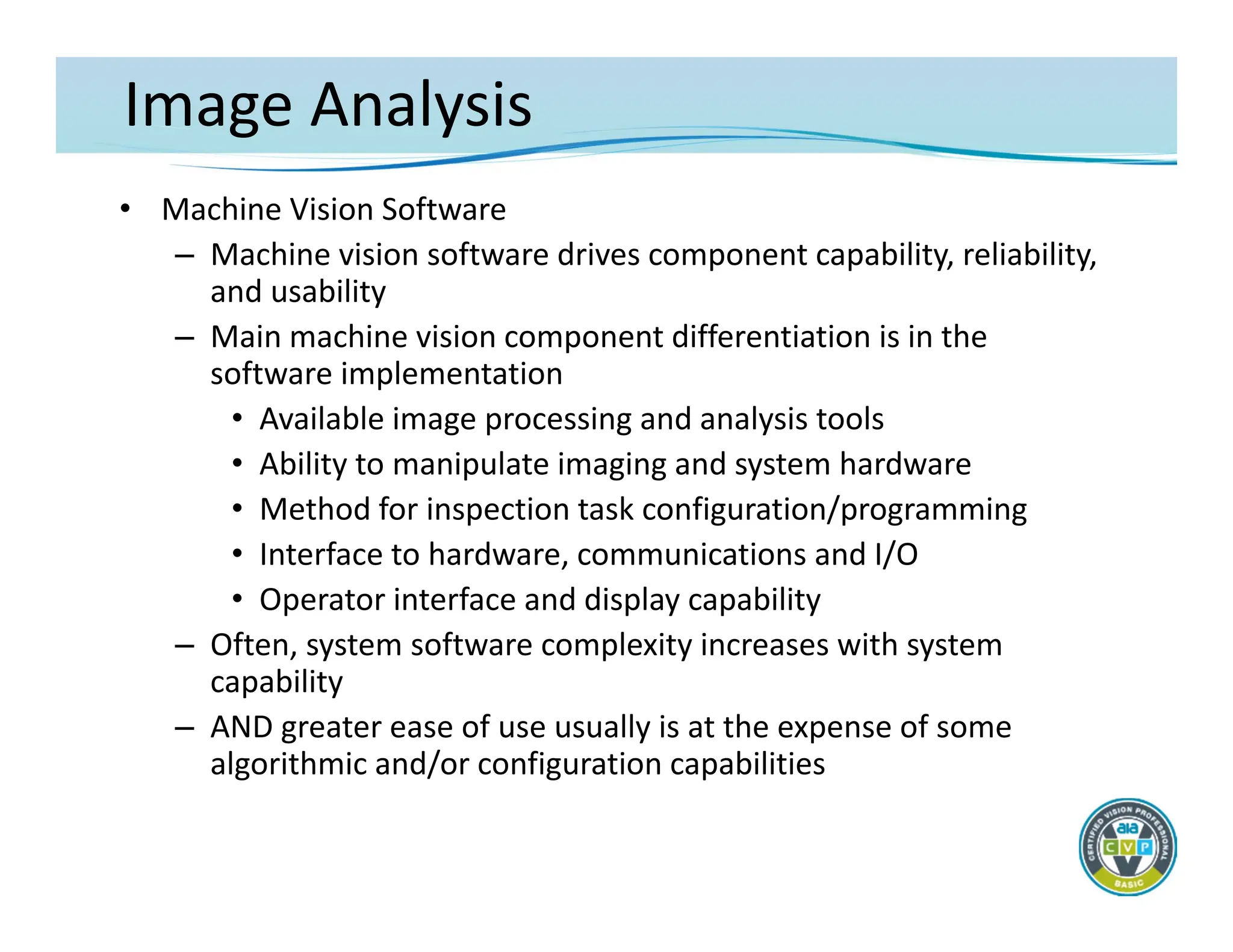 Image Analysis

• Machine Vision Software
– Machine vision software drives component capability, reliability, and usability
– Main machine vision component differentiation is in the software implementation
• Available image processing and analysis tools
• Ability to manipulate imaging and system hardware
• Method for inspection task configuration/programming
• Interface to hardware, communications and I/O
• Operator interface and display capability
– Often, system software complexity increases with system capability
– AND greater ease of use usually is at the expense of some algorithmic and/or configuration capabilities

CERTIFIED VISION PROFESSIONAL
aia
CVP
BASIC